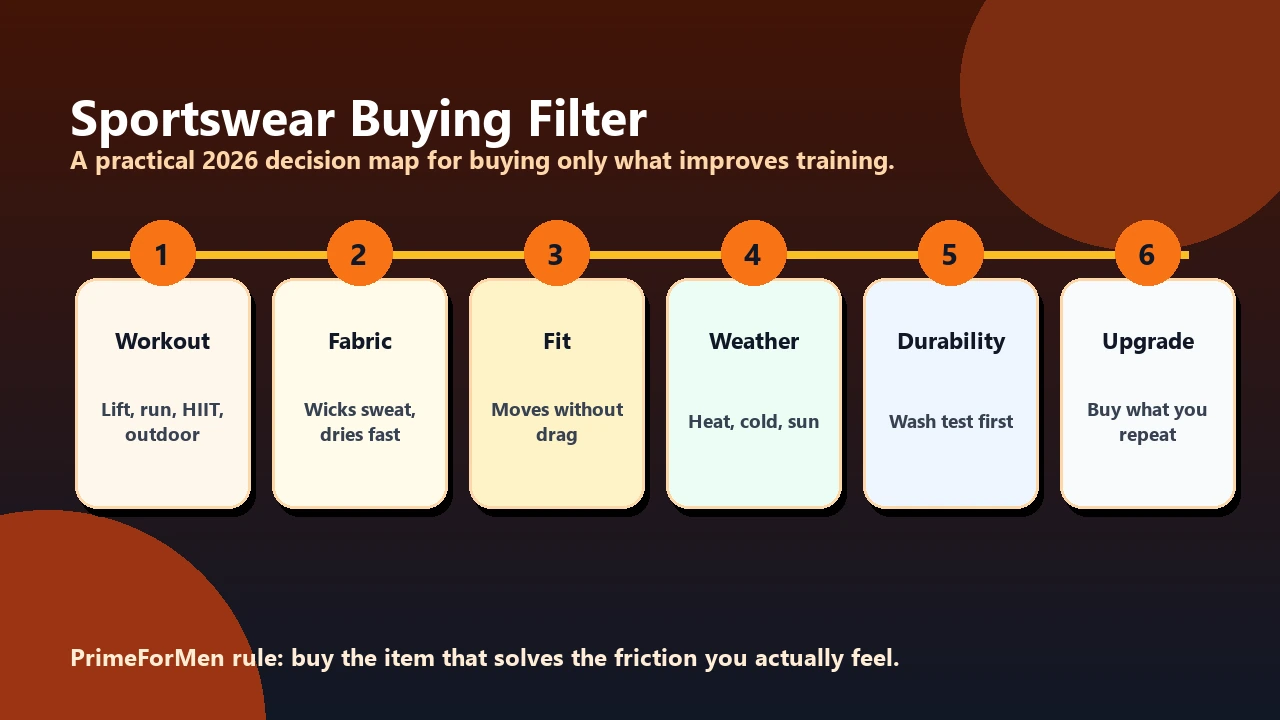 Sportswear Buying Filter
A practical 2026 decision map for buying only what improves training.

1
Workout
Lift, run, HIIT, outdoor

2
Fabric
Wicks sweat, dries fast

3
Fit
Moves without drag

4
Weather
Heat, cold, sun

5
Durability
Wash test first

6
Upgrade
Buy what you repeat

PrimeForMen rule: buy the item that solves the friction you actually feel.